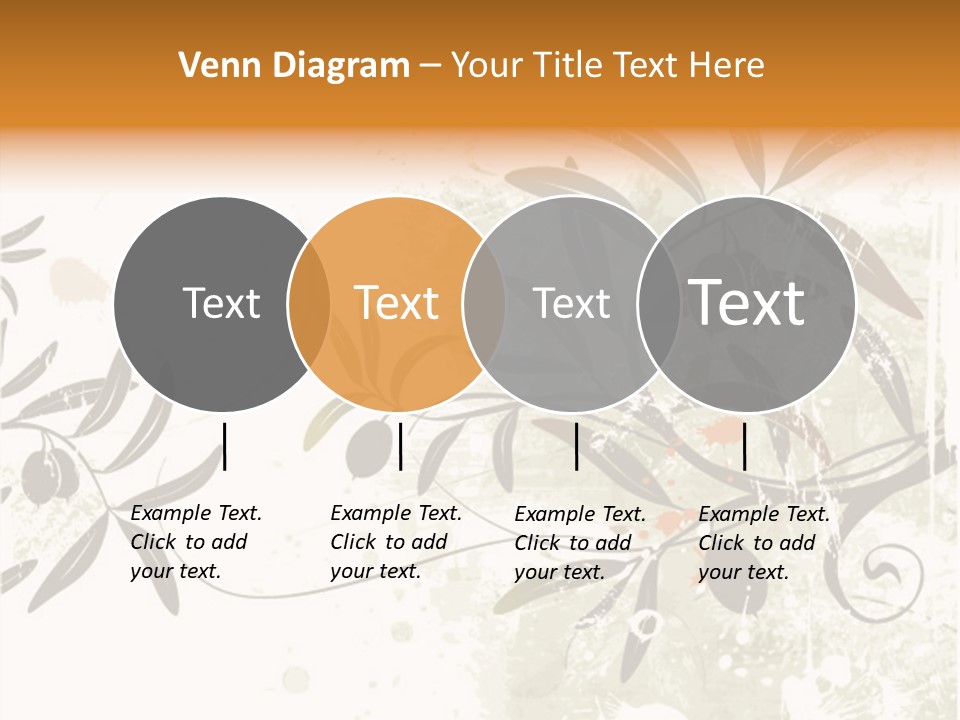 Venn Diagram – Your Title Text Here

Text

Text

Text

Text

Example Text. Click to add your text.

Example Text. Click to add your text.

Example Text. Click to add your text.

Example Text. Click to add your text.